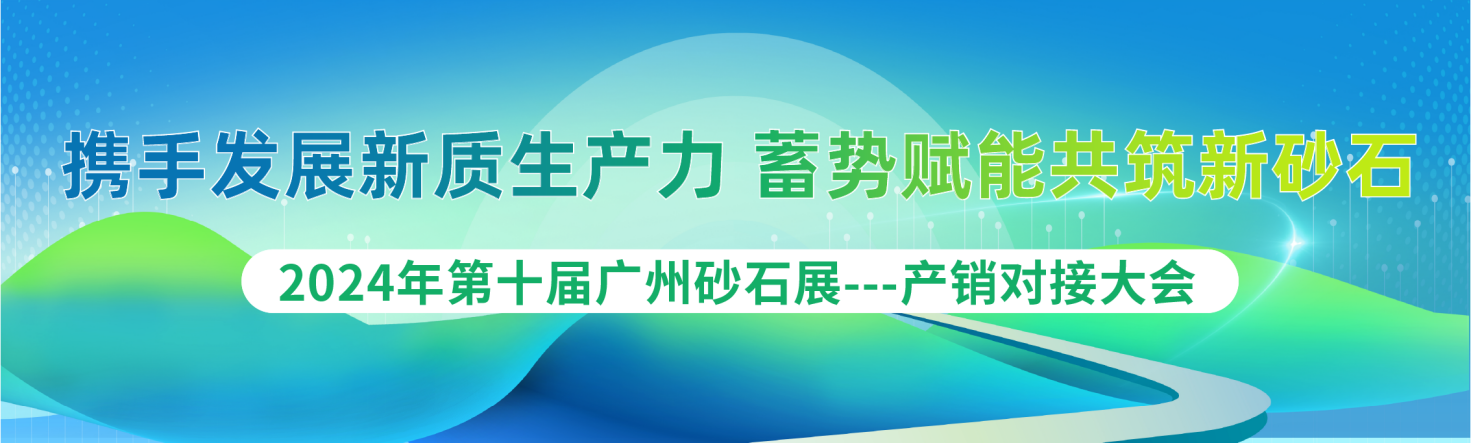 携手发展新质生产力 蓄势赋能共筑新砂石

2024年第十届广州砂石展---产销对接大会